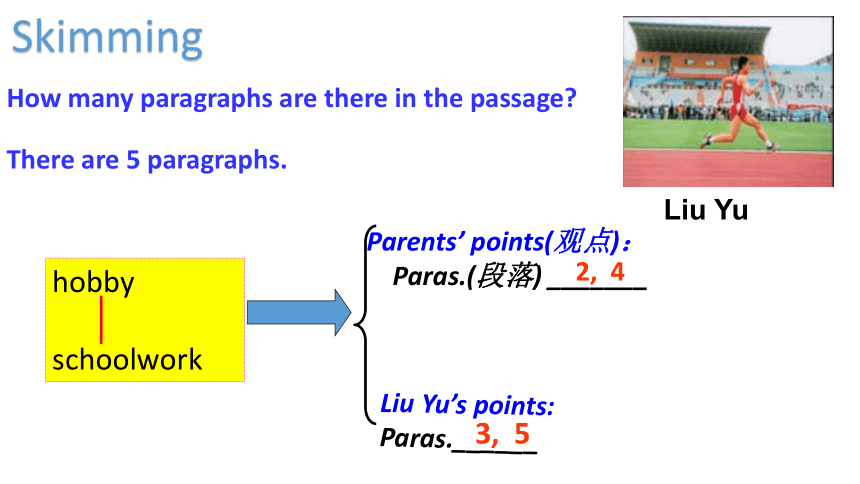 Skimming

How many paragraphs are there in the passage?

There are 5 paragraphs.

Liu Yu

hobby

schoolwork

Parents' points(观点)：

Paras.(段落) 2, 4

Liu Yu's points:

Paras. 3, 5